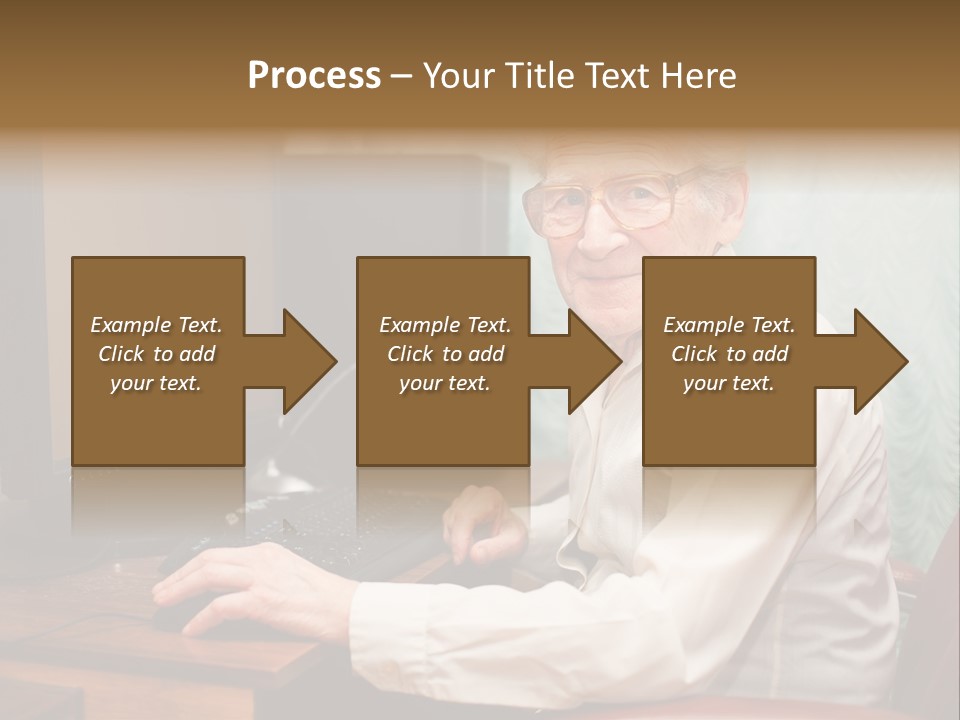 Process – Your Title Text Here

Example Text. Click to add your text.

Example Text. Click to add your text.

Example Text. Click to add your text.